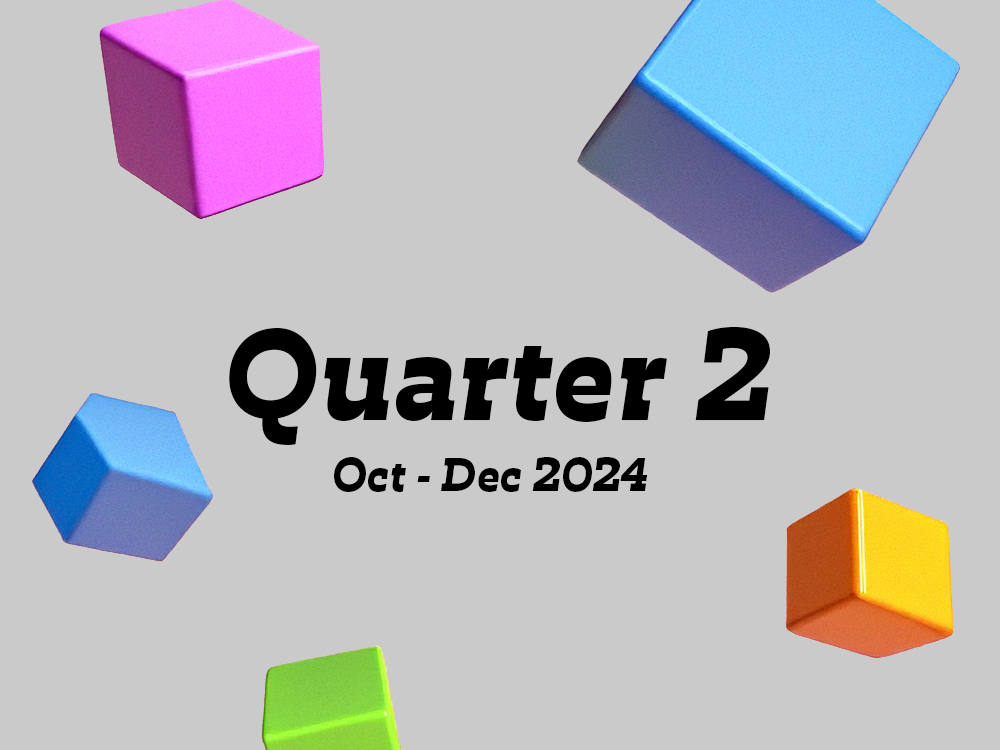 Quarter 2

Oct - Dec 2024